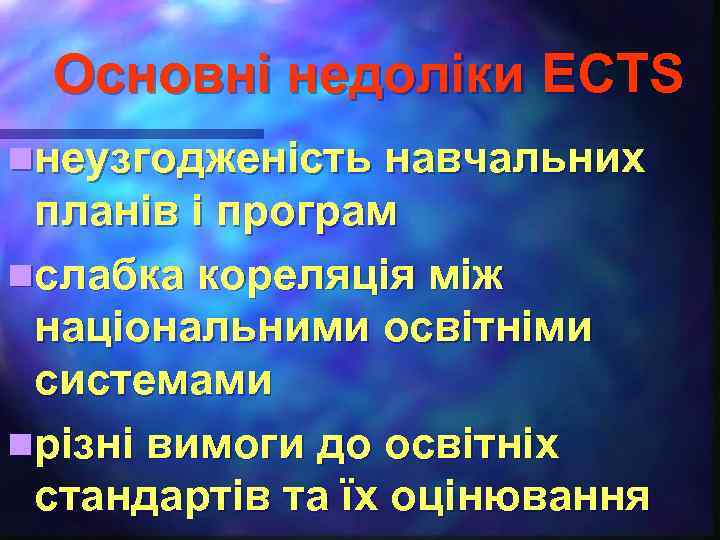 Основні недоліки ECTS

неузгодженість навчальних планів і програм

слабка кореляція між національними освітніми системами

різні вимоги до освітніх стандартів та їх оцінювання